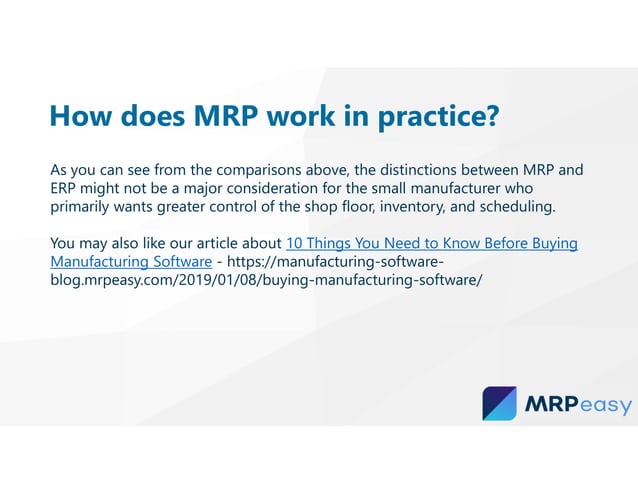 How does MRP work in practice?

As you can see from the comparisons above, the distinctions between MRP and ERP might not be a major consideration for the small manufacturer who primarily wants greater control of the shop floor, inventory, and scheduling.

You may also like our article about 10 Things You Need to Know Before Buying Manufacturing Software - https://manufacturing-software-blog.mrpeasy.com/2019/01/08/buying-manufacturing-software/

MRPeasy